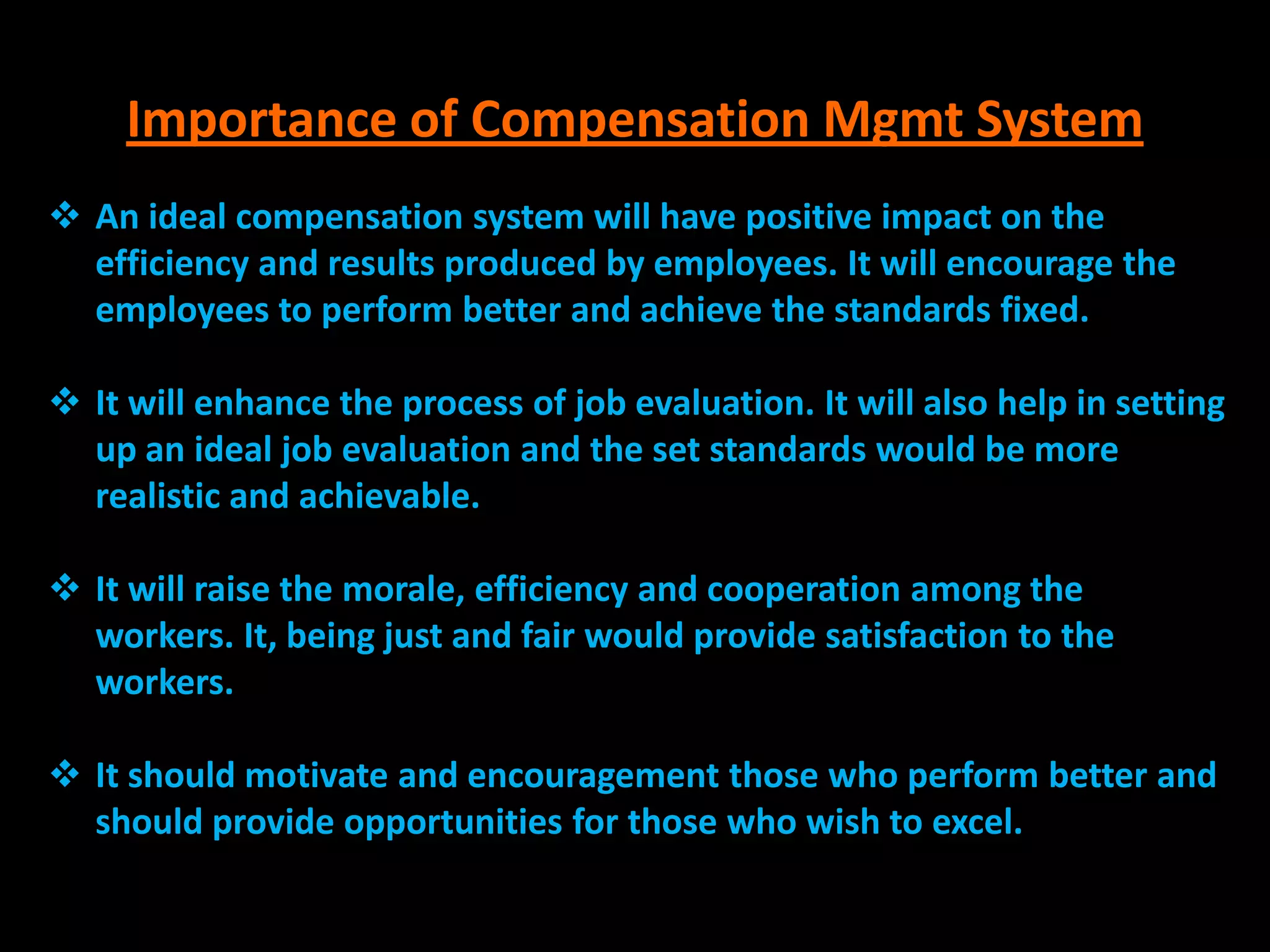 Importance of Compensation Mgmt System

❖ An ideal compensation system will have positive impact on the efficiency and results produced by employees. It will encourage the employees to perform better and achieve the standards fixed.

❖ It will enhance the process of job evaluation. It will also help in setting up an ideal job evaluation and the set standards would be more realistic and achievable.

❖ It will raise the morale, efficiency and cooperation among the workers. It, being just and fair would provide satisfaction to the workers.

❖ It should motivate and encouragement those who perform better and should provide opportunities for those who wish to excel.